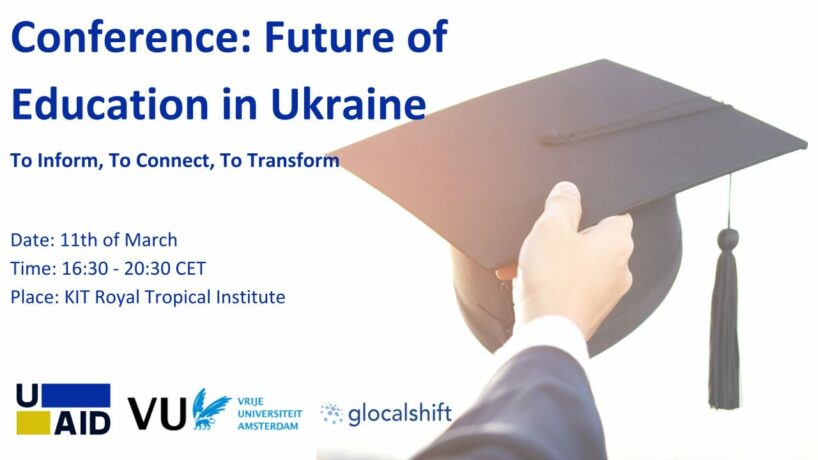 Conference: Future of Education in Ukraine

To Inform, To Connect, To Transform

Date: 11th of March
Time: 16:30 - 20:30 CET
Place: KIT Royal Tropical Institute

U AID

VU VRIJE UNIVERSITEIT AMSTERDAM

glocalshift